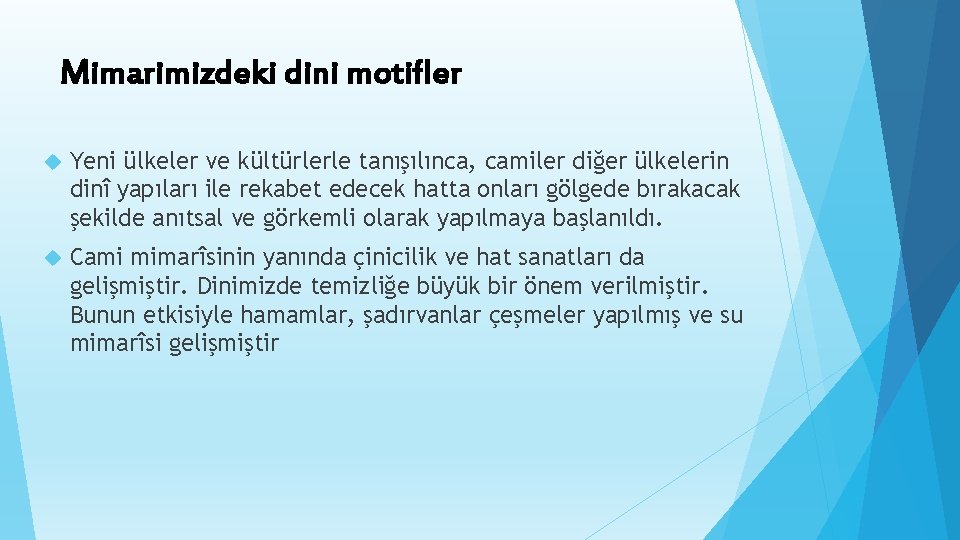 Mimarimizdeki dini motifler

Yeni ülkeler ve kültürlerle tanışılınca, camiler diğer ülkelerin dinî yapıları ile rekabet edecek hatta onları gölgede bırakacak şekilde anıtsal ve görkemli olarak yapılmaya başlanıldı.

Cami mimarîsinin yanında çinicilik ve hat sanatları da gelişmiştir. Dinimizde temizliğe büyük bir önem verilmiştir. Bunun etkisiyle hamamlar, şadırvanlar çeşmeler yapılmış ve su mimarîsi gelişmiştir